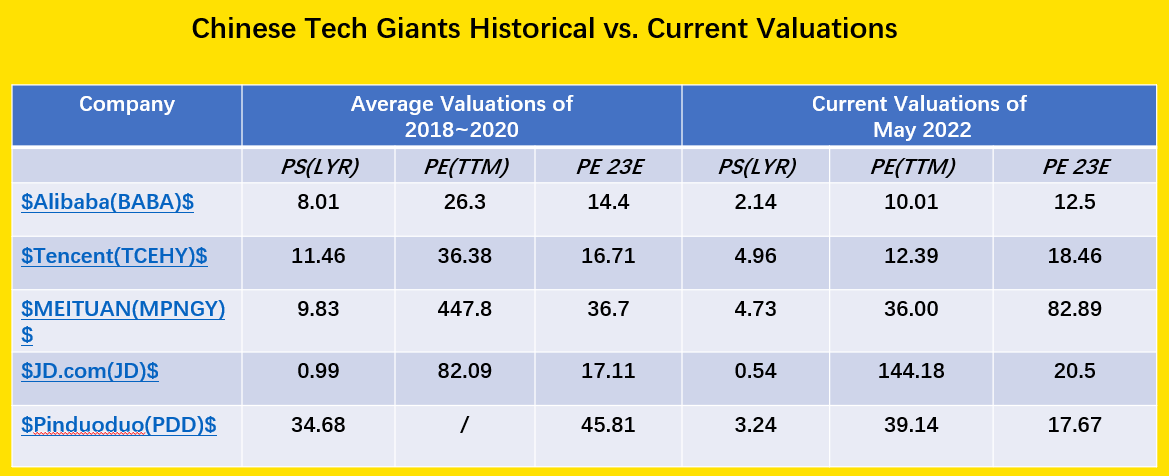 Chinese Tech Giants Historical vs. Current Valuations

| Company | Average Valuations of 2018~2020 | | | Current Valuations of May 2022 | | |
|---|---|---|---|---|---|---|
| | PS(LYR) | PE(TTM) | PE 23E | PS(LYR) | PE(TTM) | PE 23E |
| \$Alibaba(BABA)\$ | 8.01 | 26.3 | 14.4 | 2.14 | 10.01 | 12.5 |
| \$Tencent(TCEHY)\$ | 11.46 | 36.38 | 16.71 | 4.96 | 12.39 | 18.46 |
| \$MEITUAN(MPNGY)\$ | 9.83 | 447.8 | 36.7 | 4.73 | 36.00 | 82.89 |
| \$JD.com(JD)\$ | 0.99 | 82.09 | 17.11 | 0.54 | 144.18 | 20.5 |
| \$Pinduoduo(PDD)\$ | 34.68 | / | 45.81 | 3.24 | 39.14 | 17.67 |